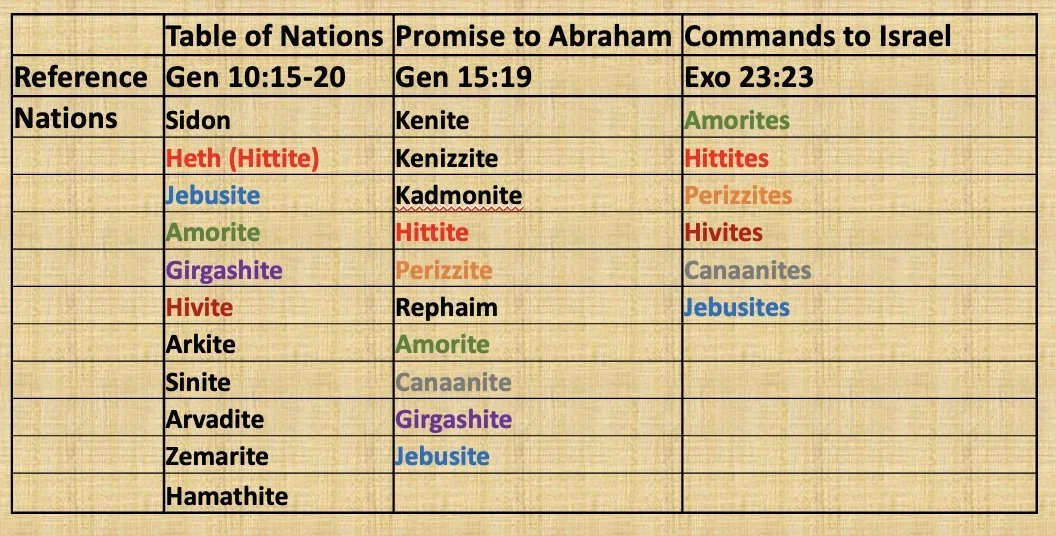 | | Table of Nations | Promise to Abraham | Commands to Israel |
|---|---|---|---|
| Reference | Gen 10:15-20 | Gen 15:19 | Exo 23:23 |
| Nations | Sidon | Kenite | Amorites |
| | Heth (Hittite) | Kenizzite | Hittites |
| | Jebusite | Kadmonite | Perizzites |
| | Amorite | Hittite | Hivites |
| | Girgashite | Perizzite | Canaanites |
| | Hivite | Rephaim | Jebusites |
| | Arkite | Amorite | |
| | Sinite | Canaanite | |
| | Arvadite | Girgashite | |
| | Zemarite | Jebusite | |
| | Hamathite | | |